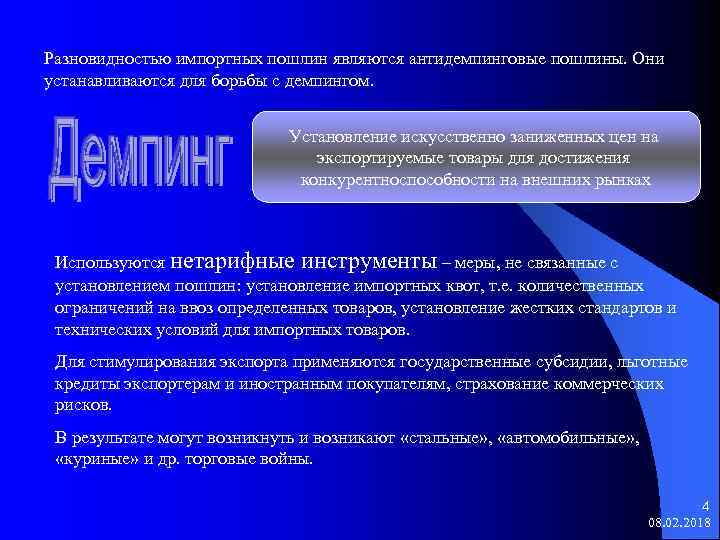 Разновидностью импортных пошлин являются антидемпинговые пошлины. Они устанавливаются для борьбы с демпингом.

Демпинг

Установление искусственно заниженных цен на экспортируемые товары для достижения конкурентноспособности на внешних рынках

Используются нетарифные инструменты – меры, не связанные с установлением пошлин: установление импортных квот, т.е. количественных ограничений на ввоз определенных товаров, установление жестких стандартов и технических условий для импортных товаров.

Для стимулирования экспорта применяются государственные субсидии, льготные кредиты экспортерам и иностранным покупателям, страхование коммерческих рисков.

В результате могут возникнуть и возникают «стальные», «автомобильные», «куриные» и др. торговые войны.

4
08.02.2018